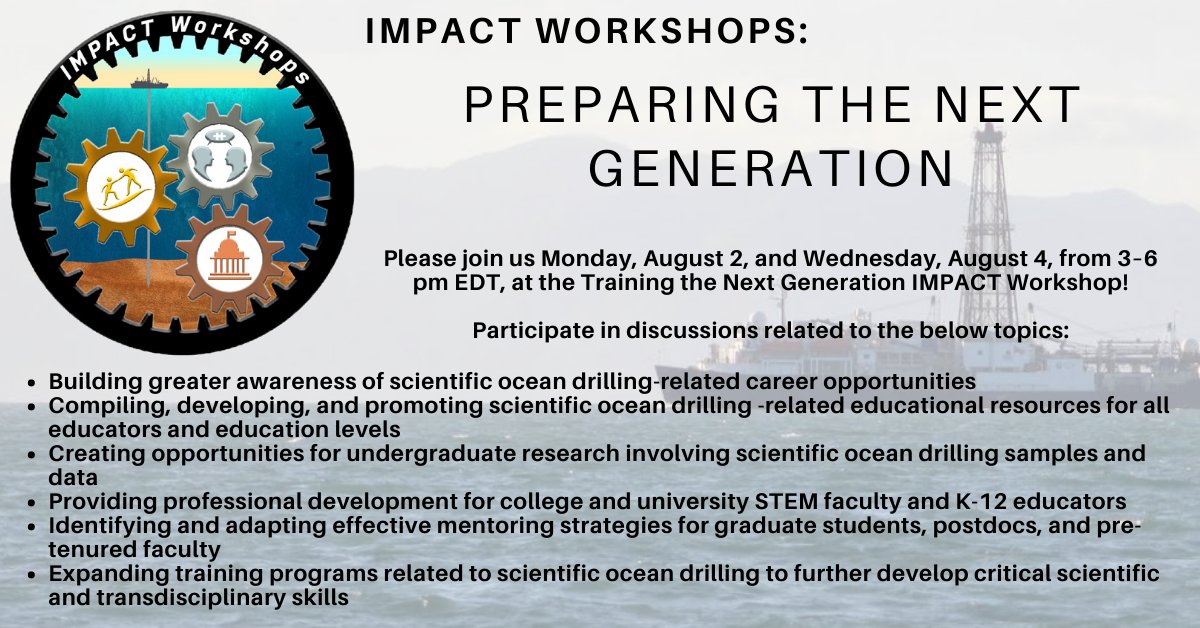 IMPACT Workshops

IMPACT WORKSHOPS:

PREPARING THE NEXT GENERATION

Please join us Monday, August 2, and Wednesday, August 4, from 3-6 pm EDT, at the Training the Next Generation IMPACT Workshop!

Participate in discussions related to the below topics:

- Building greater awareness of scientific ocean drilling-related career opportunities
- Compiling, developing, and promoting scientific ocean drilling -related educational resources for all educators and education levels
- Creating opportunities for undergraduate research involving scientific ocean drilling samples and data
- Providing professional development for college and university STEM faculty and K-12 educators
- Identifying and adapting effective mentoring strategies for graduate students, postdocs, and pre-tenured faculty
- Expanding training programs related to scientific ocean drilling to further develop critical scientific and transdisciplinary skills